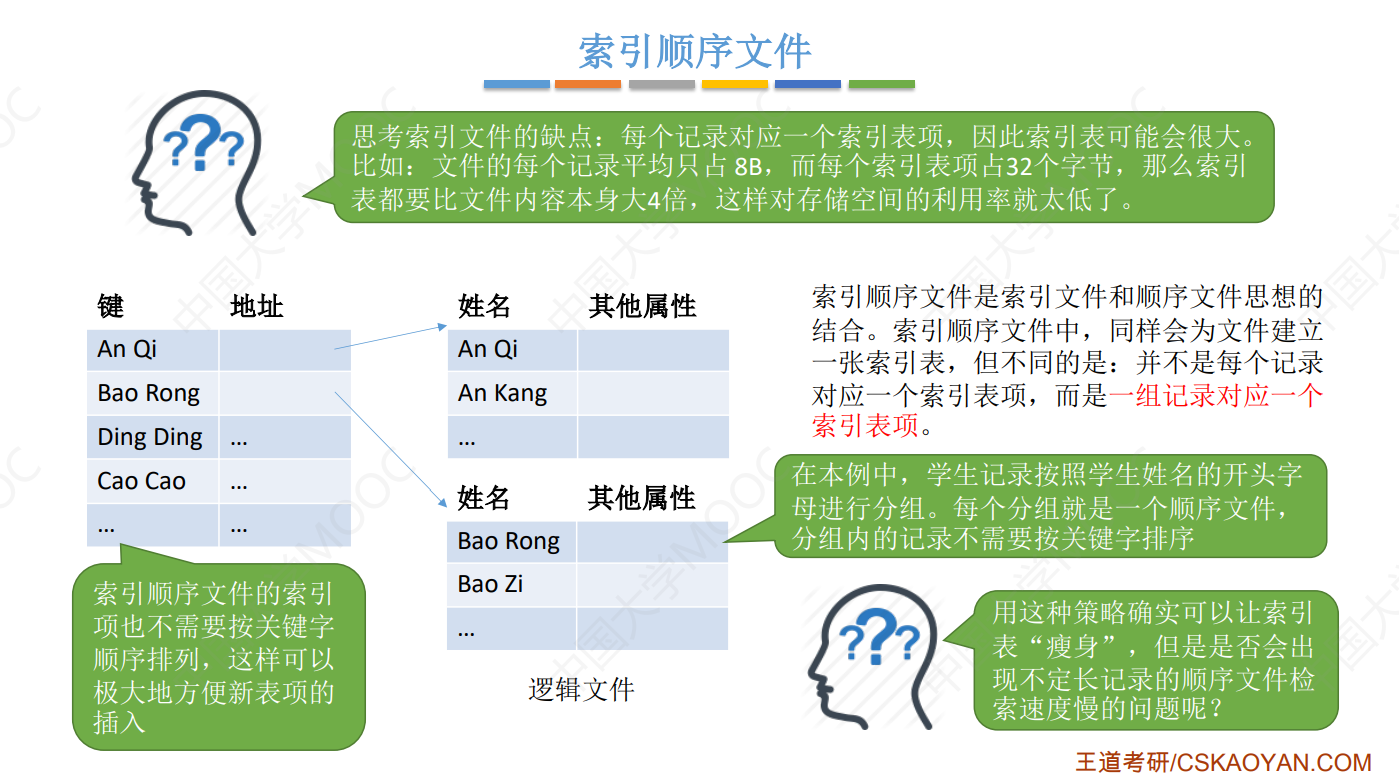 索引顺序文件

思考索引文件的缺点：每个记录对应一个索引表项，因此索引表可能会很大。比如：文件的每个记录平均只占 8B，而每个索引表项占32个字节，那么索引表都要比文件内容本身大4倍，这样对存储空间的利用率就太低了。

| 键 | 地址 |
|---|---|
| An Qi | |
| Bao Rong | |
| Ding Ding | … |
| Cao Cao | … |
| … | … |

| 姓名 | 其他属性 |
|---|---|
| An Qi | |
| An Kang | |
| … | |

| 姓名 | 其他属性 |
|---|---|
| Bao Rong | |
| Bao Zi | |
| … | |

逻辑文件

索引顺序文件是索引文件和顺序文件思想的结合。索引顺序文件中，同样会为文件建立一张索引表，但不同的是：并不是每个记录对应一个索引表项，而是一组记录对应一个索引表项。

在本例中，学生记录按照学生姓名的开头字母进行分组。每个分组就是一个顺序文件，分组内的记录不需要按关键字排序

索引顺序文件的索引项也不需要按关键字顺序排列，这样可以极大地方便新表项的插入

用这种策略确实可以让索引表“瘦身”，但是是否会出现不定长记录的顺序文件检索速度慢的问题呢？

王道考研/CSKAOYAN.COM